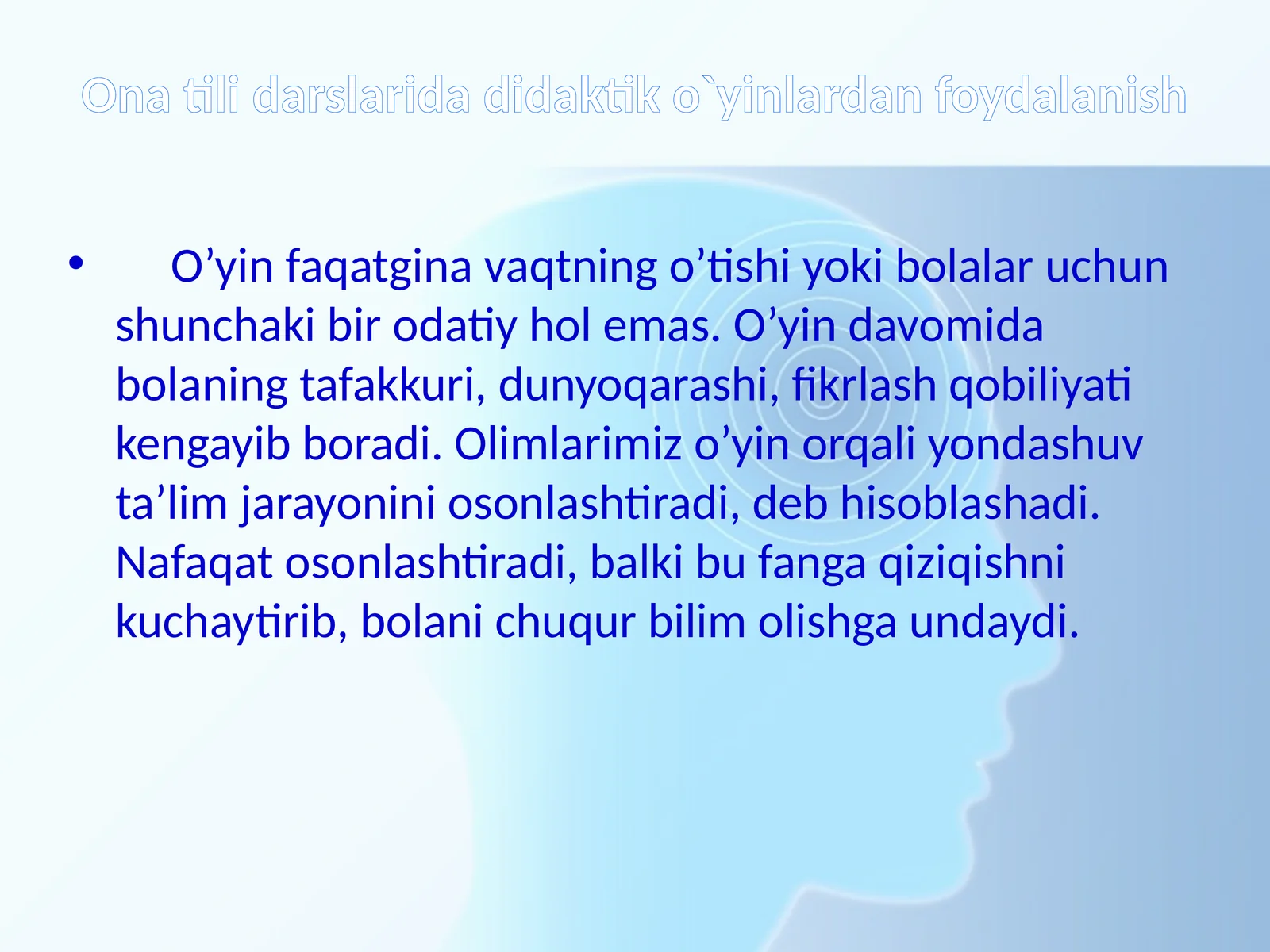 Ona tili darslarida didaktik o`yinlardan foydalanish

• O’yin faqatgina vaqtning o’tishi yoki bolalar uchun shunchaki bir odatiy hol emas. O’yin davomida bolaning tafakkuri, dunyoqarashi, fikrlash qobiliyati kengayib boradi. Olimlarimiz o’yin orqali yondashuv ta’lim jarayonini osonlashtiradi, deb hisoblashadi. Nafaqat osonlashtiradi, balki bu fanga qiziqishni kuchaytirib, bolani chuqur bilim olishga undaydi.